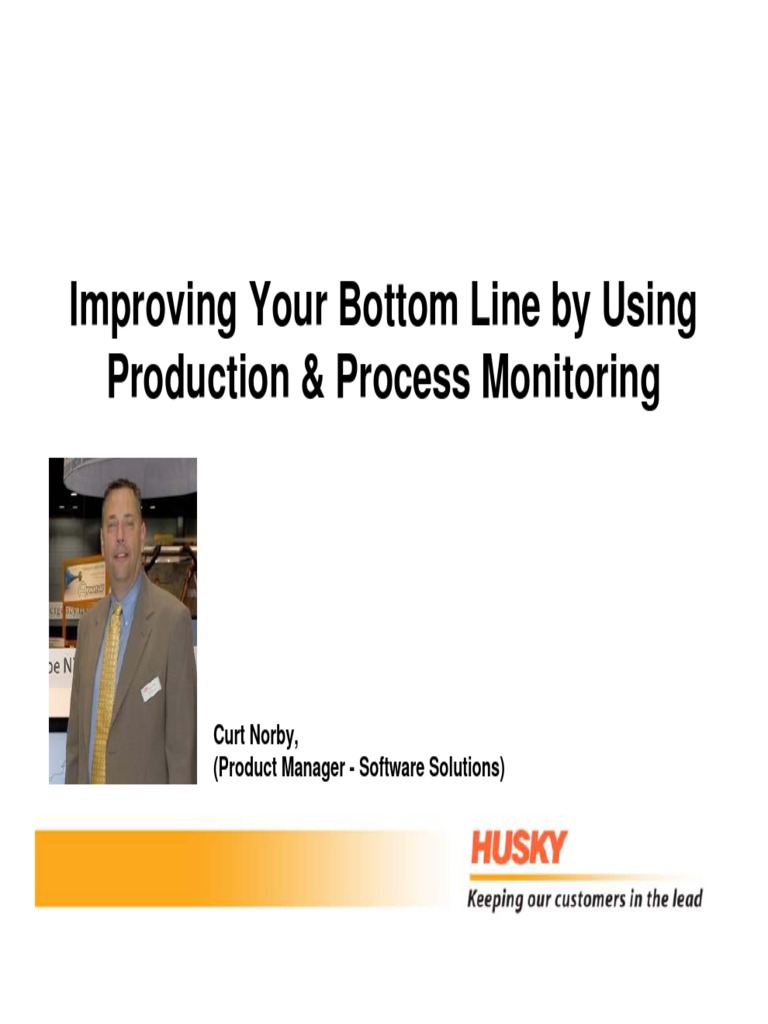 Improving Your Bottom Line by Using Production & Process Monitoring

Curt Norby,
(Product Manager - Software Solutions)

HUSKY
Keeping our customers in the lead